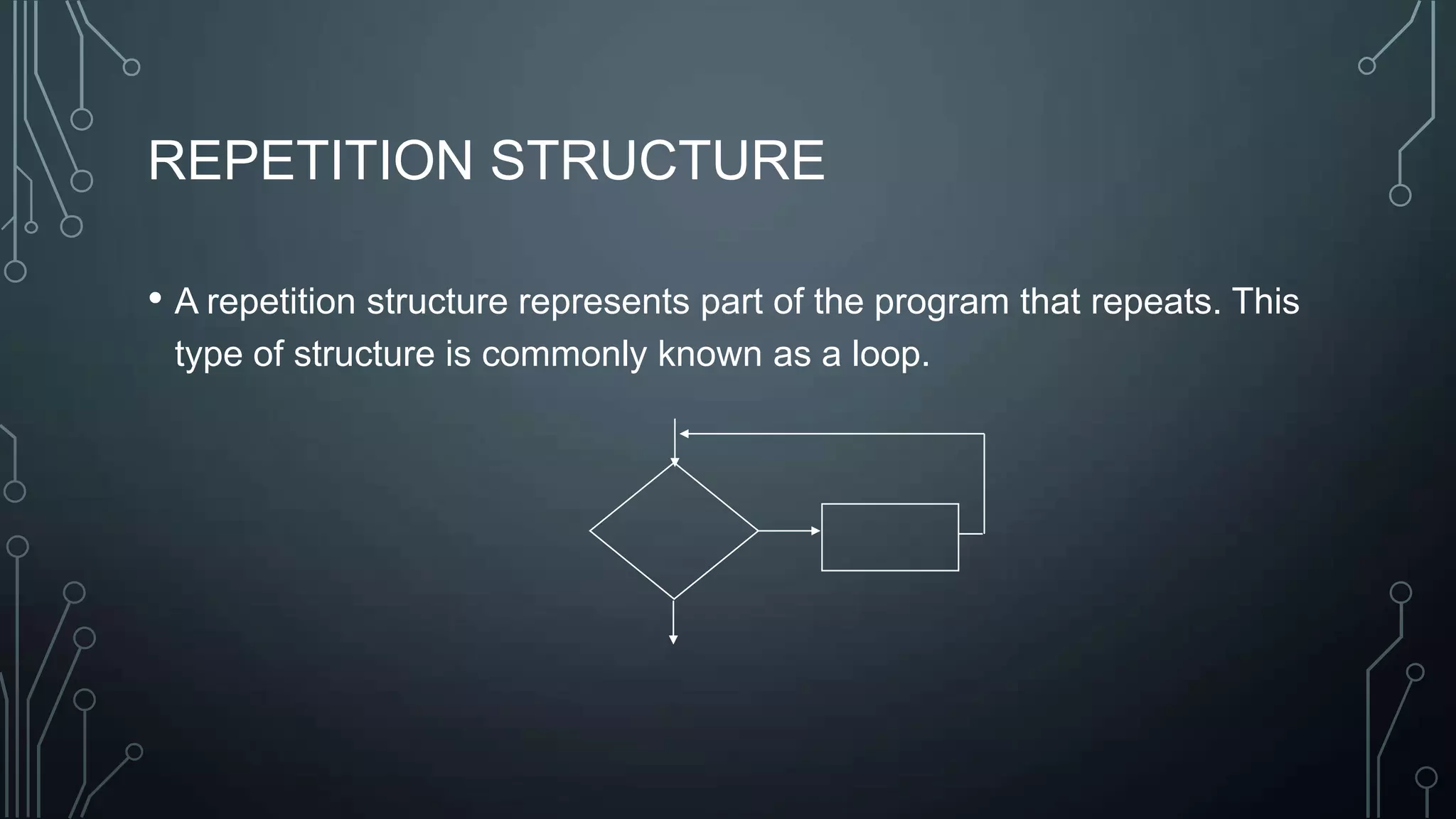 REPETITION STRUCTURE

• A repetition structure represents part of the program that repeats. This type of structure is commonly known as a loop.